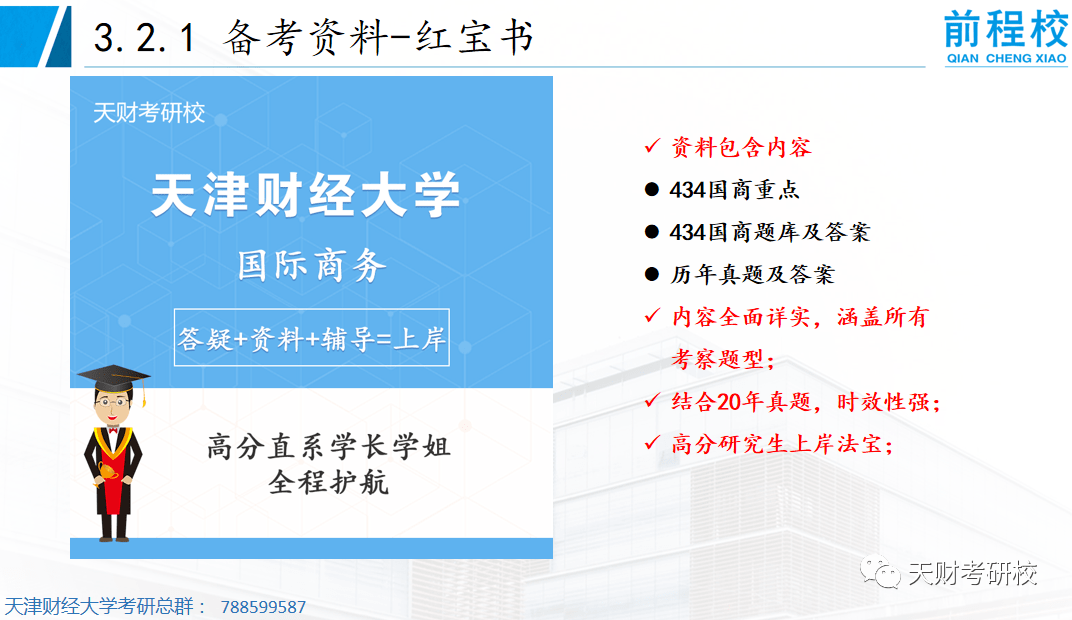 3.2.1 备考资料-红宝书

前程校
QIAN CHENG XIAO

天财考研校

天津财经大学

国际商务

答疑+资料+辅导=上岸

高分直系学长学姐
全程护航

✓ 资料包含内容
● 434国商重点
● 434国商题库及答案
● 历年真题及答案
✓ 内容全面详实，涵盖所有考察题型；
✓ 结合20年真题，时效性强；
✓ 高分研究生上岸法宝；

天财考研校

天津财经大学考研总群： 788599587